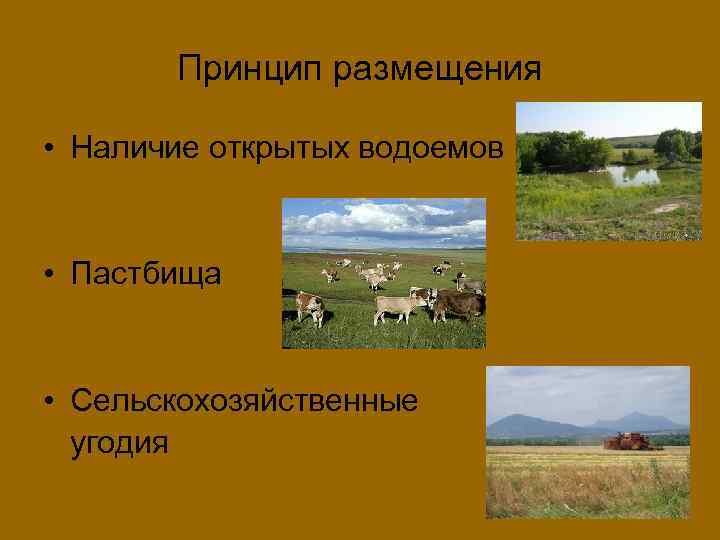 Принцип размещения

• Наличие открытых водоемов

• Пастбища

• Сельскохозяйственные угодия